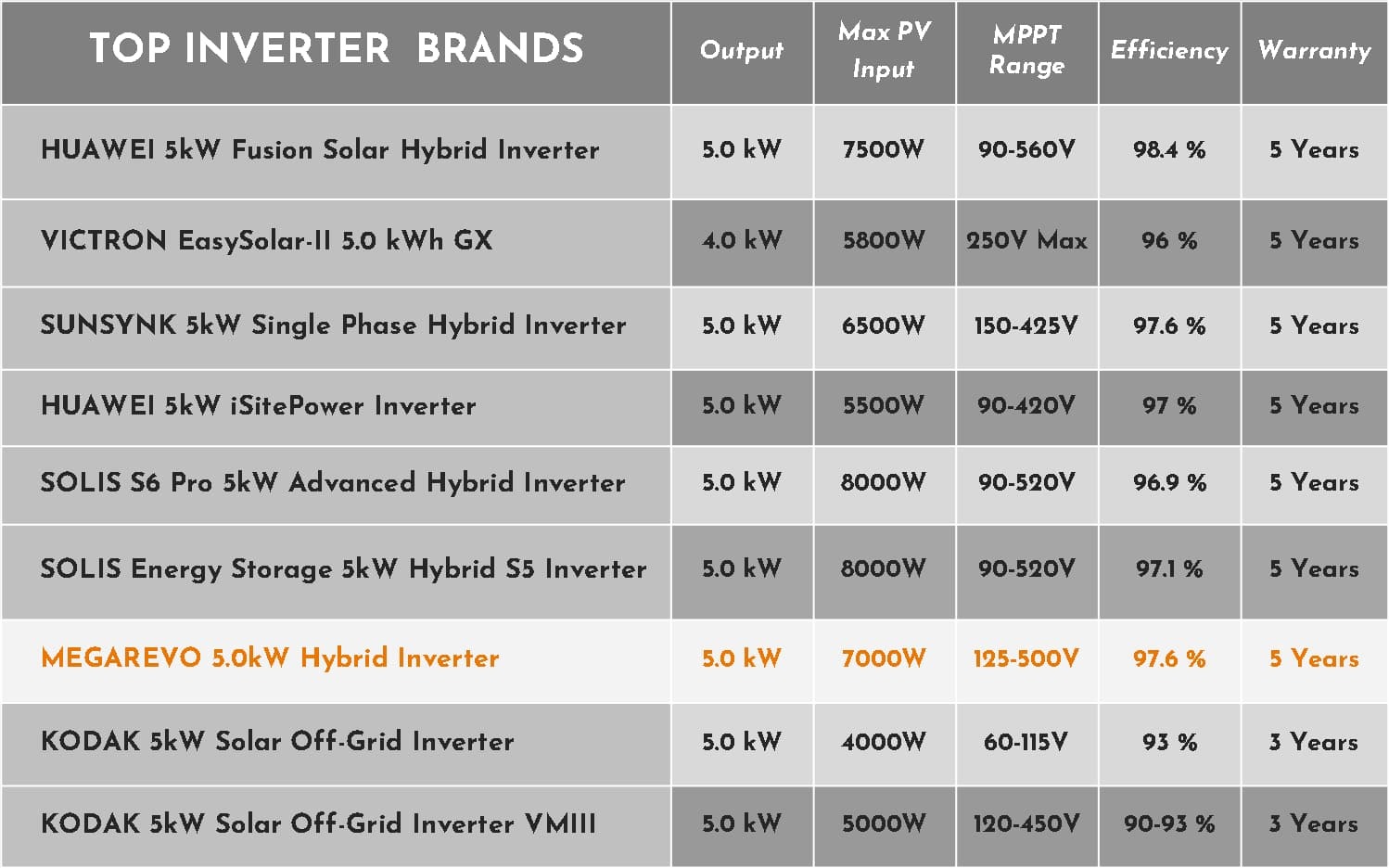 | TOP INVERTER BRANDS | Output | Max PV Input | MPPT Range | Efficiency | Warranty |
|---|---|---|---|---|---|
| HUAWEI 5kW Fusion Solar Hybrid Inverter | 5.0 kW | 7500W | 90-560V | 98.4 % | 5 Years |
| VICTRON EasySolar-II 5.0 kWh GX | 4.0 kW | 5800W | 250V Max | 96 % | 5 Years |
| SUNSYNK 5kW Single Phase Hybrid Inverter | 5.0 kW | 6500W | 150-425V | 97.6 % | 5 Years |
| HUAWEI 5kW iSitePower Inverter | 5.0 kW | 5500W | 90-420V | 97 % | 5 Years |
| SOLIS S6 Pro 5kW Advanced Hybrid Inverter | 5.0 kW | 8000W | 90-520V | 96.9 % | 5 Years |
| SOLIS Energy Storage 5kW Hybrid S5 Inverter | 5.0 kW | 8000W | 90-520V | 97.1 % | 5 Years |
| MEGAREVO 5.0kW Hybrid Inverter | 5.0 kW | 7000W | 125-500V | 97.6 % | 5 Years |
| KODAK 5kW Solar Off-Grid Inverter | 5.0 kW | 4000W | 60-115V | 93 % | 3 Years |
| KODAK 5kW Solar Off-Grid Inverter VMIII | 5.0 kW | 5000W | 120-450V | 90-93 % | 3 Years |